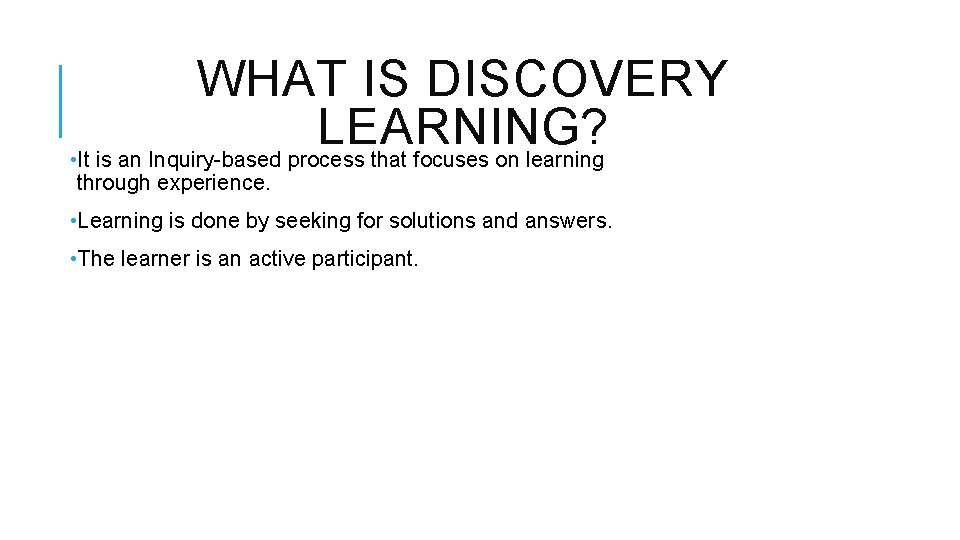 WHAT IS DISCOVERY LEARNING?

•It is an Inquiry-based process that focuses on learning through experience.

•Learning is done by seeking for solutions and answers.

•The learner is an active participant.